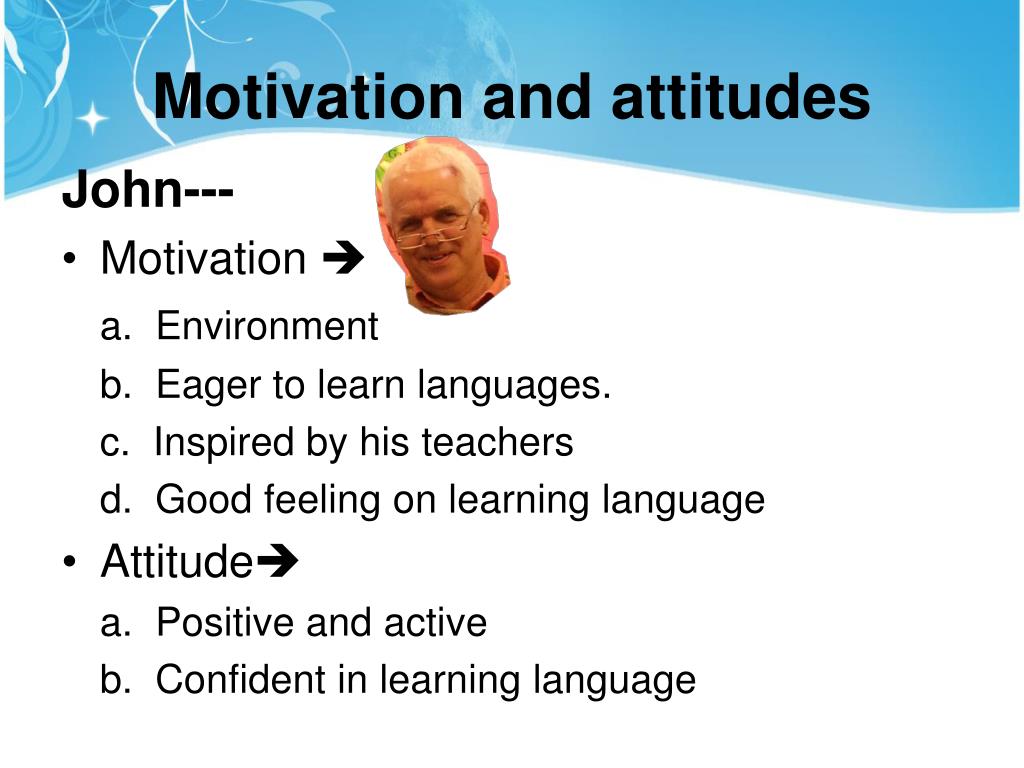 Motivation and attitudes

John---

• Motivation ➔

a. Environment
b. Eager to learn languages.
c. Inspired by his teachers
d. Good feeling on learning language

• Attitude➔

a. Positive and active
b. Confident in learning language